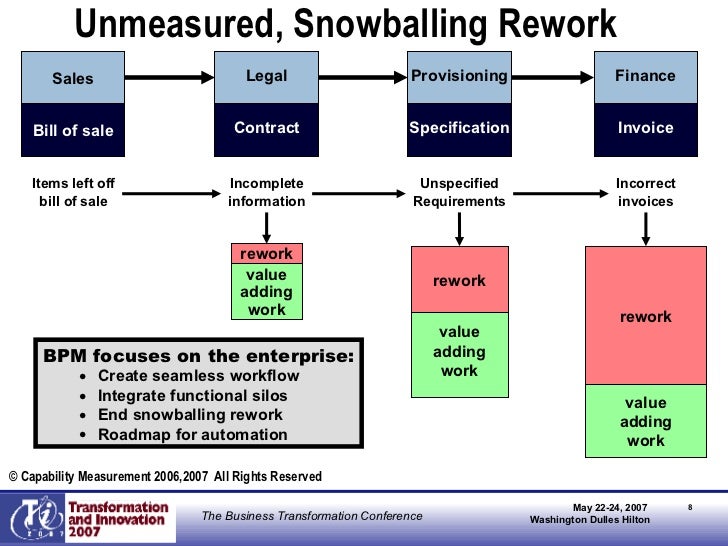 Unmeasured, Snowballing Rework

Sales
Bill of sale

Legal
Contract

Provisioning
Specification

Finance
Invoice

Items left off bill of sale

Incomplete information

Unspecified Requirements

Incorrect invoices

rework
value adding work

rework
value adding work

rework
value adding work

BPM focuses on the enterprise:
• Create seamless workflow
• Integrate functional silos
• End snowballing rework
• Roadmap for automation

© Capability Measurement 2006,2007 All Rights Reserved

Ti 2007
Transformation and Innovation 2007

The Business Transformation Conference

May 22-24, 2007
Washington Dulles Hilton

8